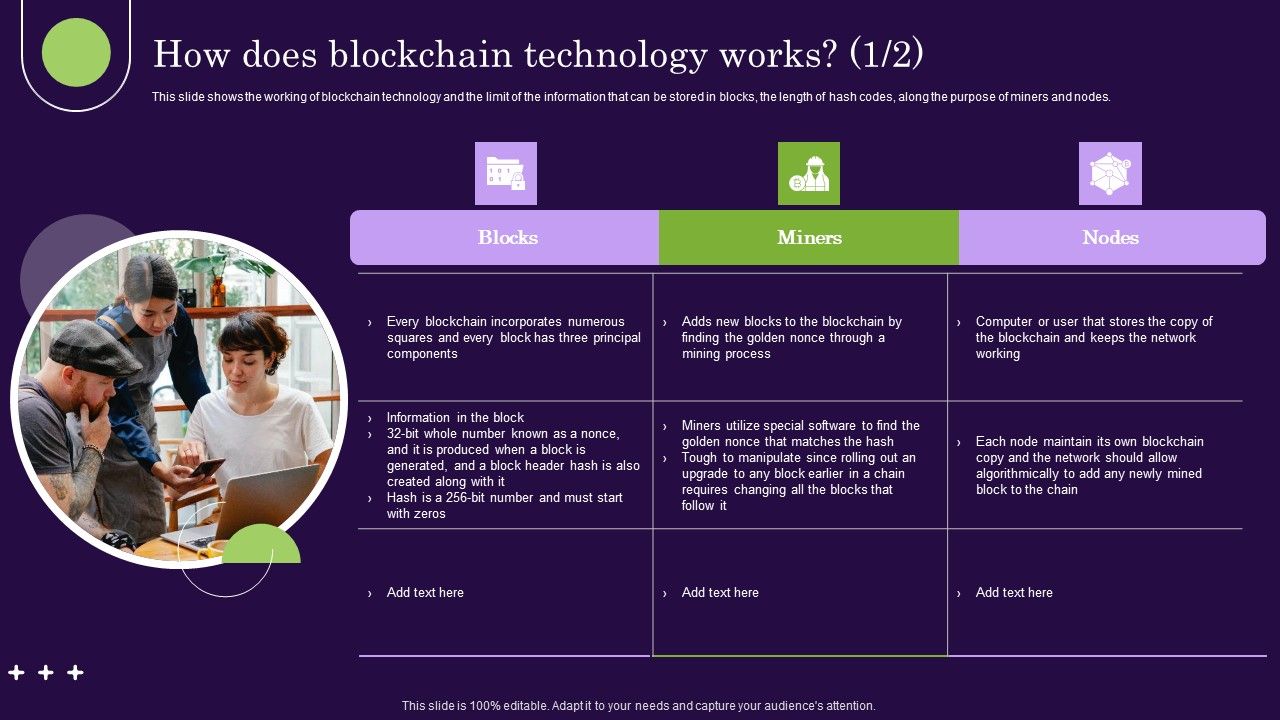 How does blockchain technology works? (1/2)

This slide shows the working of blockchain technology and the limit of the information that can be stored in blocks, the length of hash codes, along the purpose of miners and nodes.

| Blocks | Miners | Nodes |
|---|---|---|
| › Every blockchain incorporates numerous squares and every block has three principal components | › Adds new blocks to the blockchain by finding the golden nonce through a mining process | › Computer or user that stores the copy of the blockchain and keeps the network working |
| › Information in the block › 32-bit whole number known as a nonce, and it is produced when a block is generated, and a block header hash is also created along with it › Hash is a 256-bit number and must start with zeros | › Miners utilize special software to find the golden nonce that matches the hash › Tough to manipulate since rolling out an upgrade to any block earlier in a chain requires changing all the blocks that follow it | › Each node maintain its own blockchain copy and the network should allow algorithmically to add any newly mined block to the chain |
| › Add text here | › Add text here | › Add text here |

This slide is 100% editable. Adapt it to your needs and capture your audience's attention.